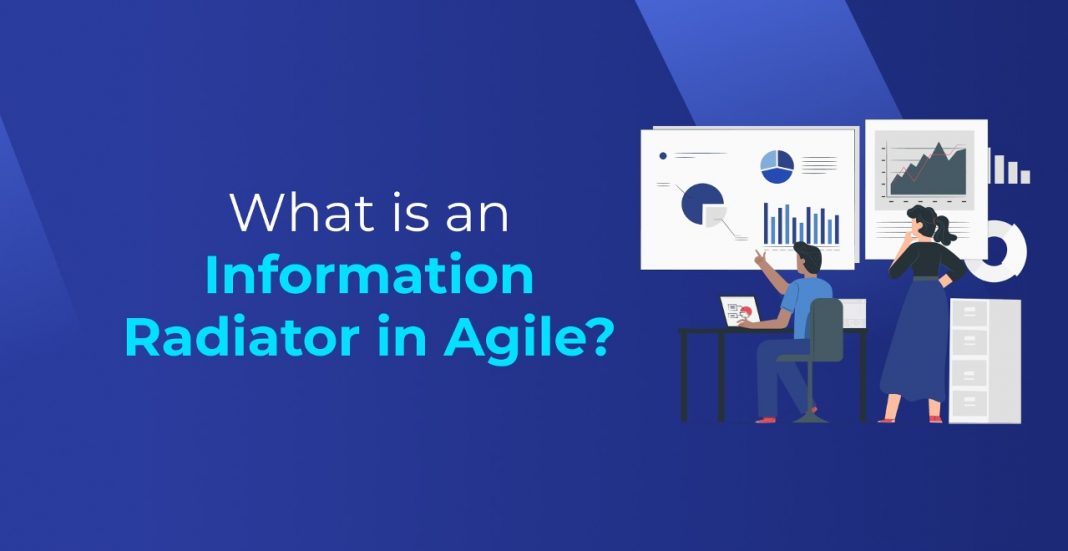 What is an
Information
Radiator in Agile?